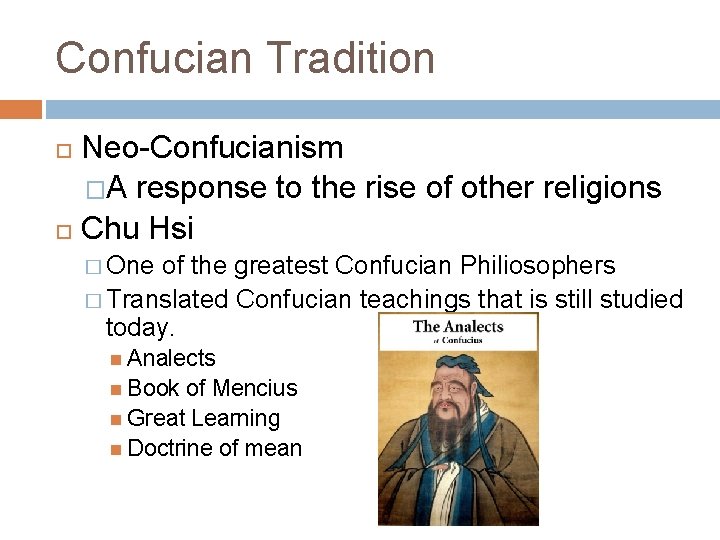 Confucian Tradition

Neo-Confucianism

A response to the rise of other religions

Chu Hsi

One of the greatest Confucian Philiosophers

Translated Confucian teachings that is still studied today.

Analects

Book of Mencius

Great Learning

Doctrine of mean

The Analects of Confucius